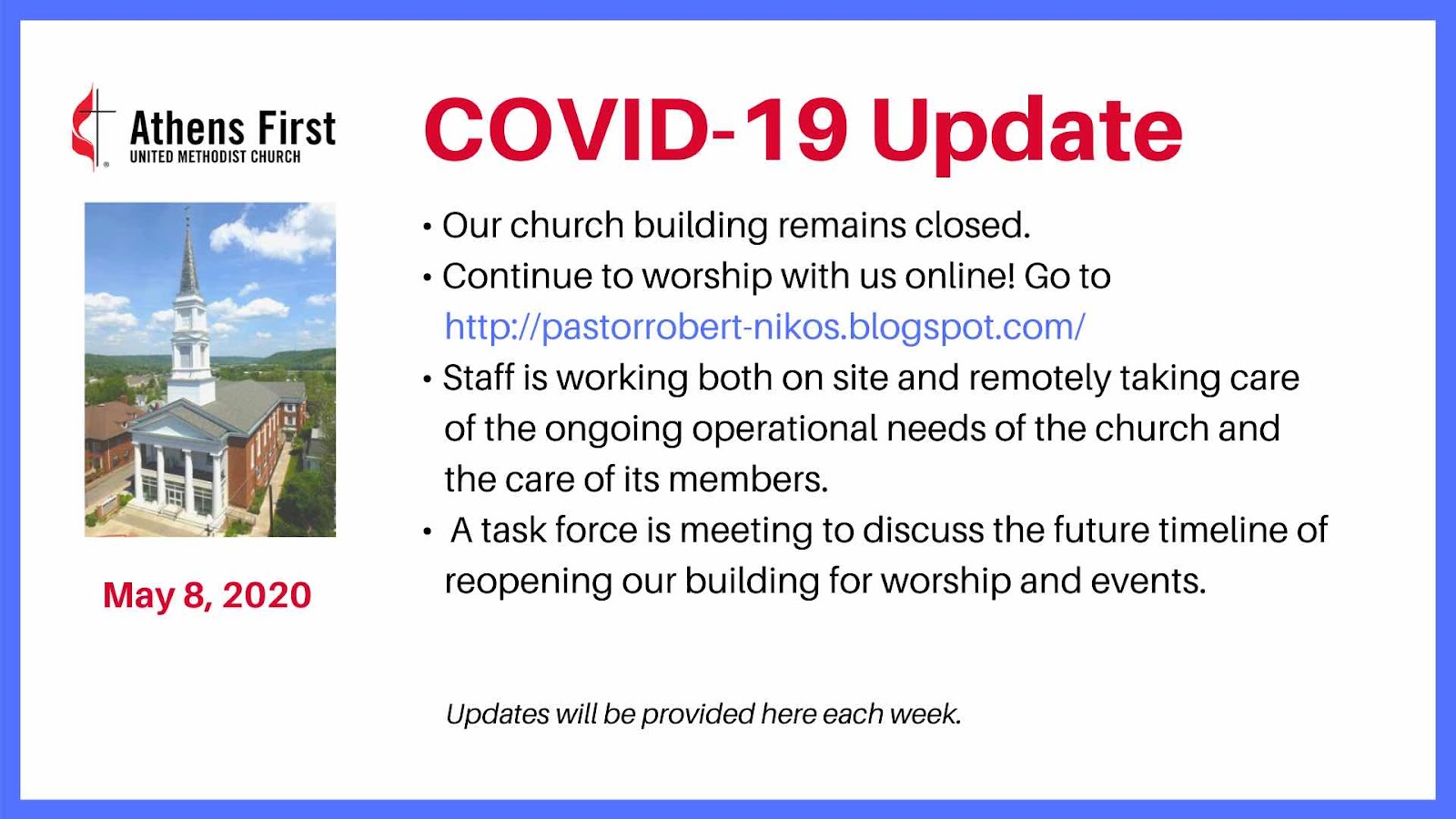 Athens First
UNITED METHODIST CHURCH

May 8, 2020

COVID-19 Update

• Our church building remains closed.
• Continue to worship with us online! Go to http://pastorrobert-nikos.blogspot.com/
• Staff is working both on site and remotely taking care of the ongoing operational needs of the church and the care of its members.
• A task force is meeting to discuss the future timeline of reopening our building for worship and events.

Updates will be provided here each week.